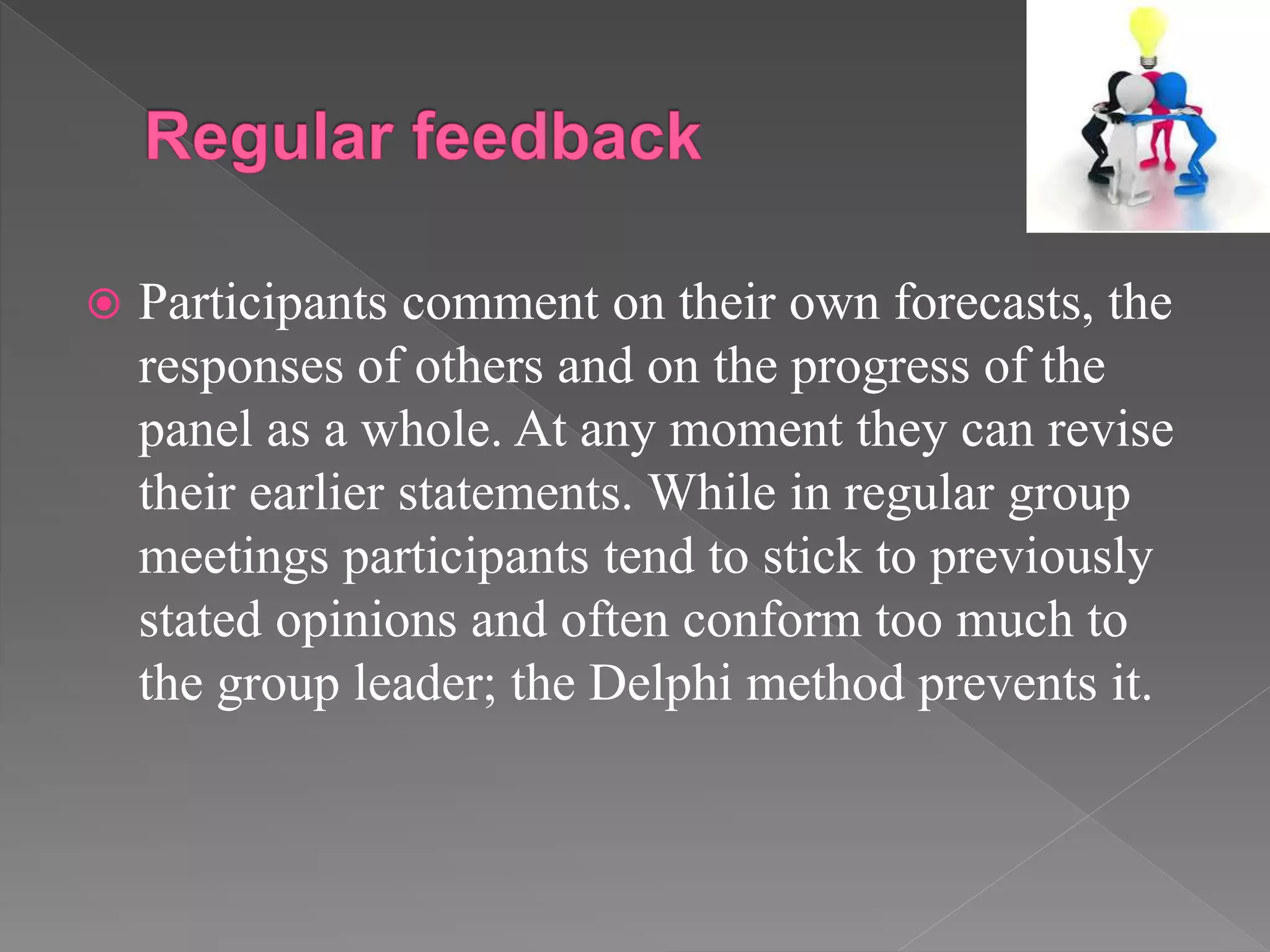 Regular feedback

Participants comment on their own forecasts, the responses of others and on the progress of the panel as a whole. At any moment they can revise their earlier statements. While in regular group meetings participants tend to stick to previously stated opinions and often conform too much to the group leader; the Delphi method prevents it.